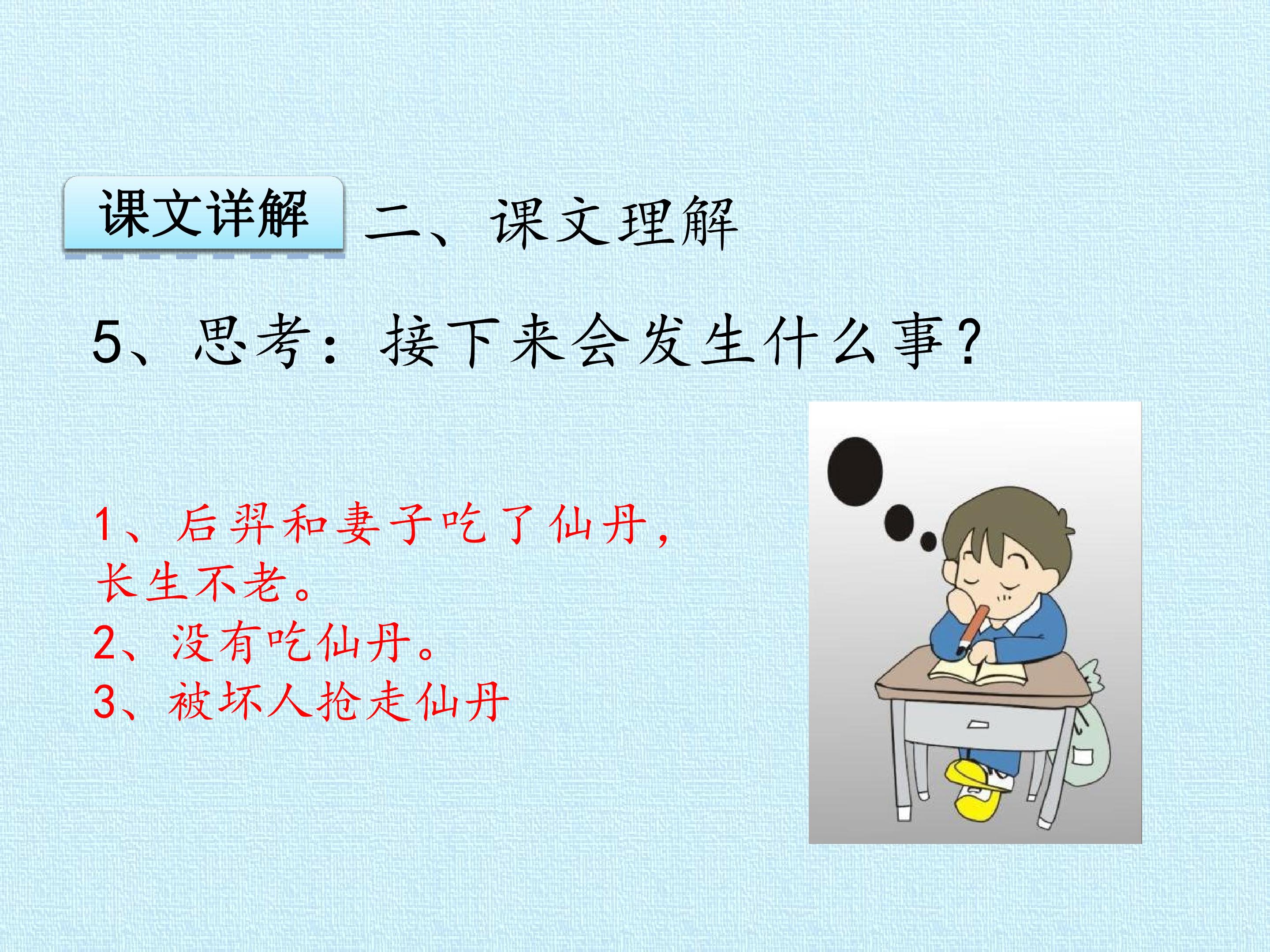 课文详解

二、课文理解

5、思考：接下来会发生什么事？

1、后羿和妻子吃了仙丹，长生不老。
2、没有吃仙丹。
3、被坏人抢走仙丹